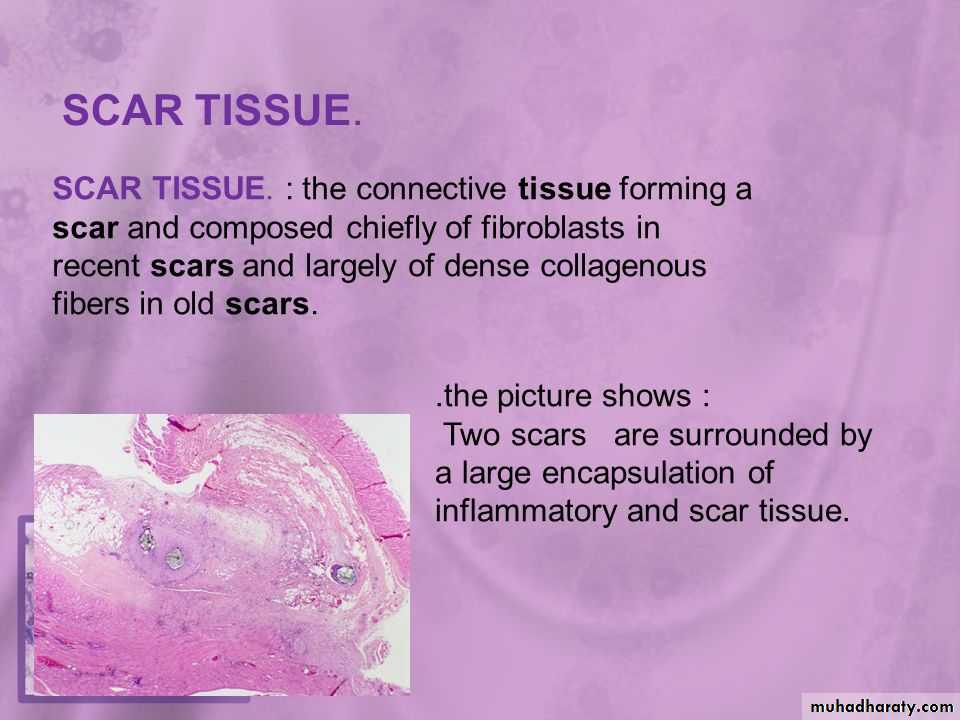 SCAR TISSUE.

SCAR TISSUE. : the connective tissue forming a scar and composed chiefly of fibroblasts in recent scars and largely of dense collagenous fibers in old scars.

.the picture shows :
Two scars are surrounded by a large encapsulation of inflammatory and scar tissue.

muhadharaty.com